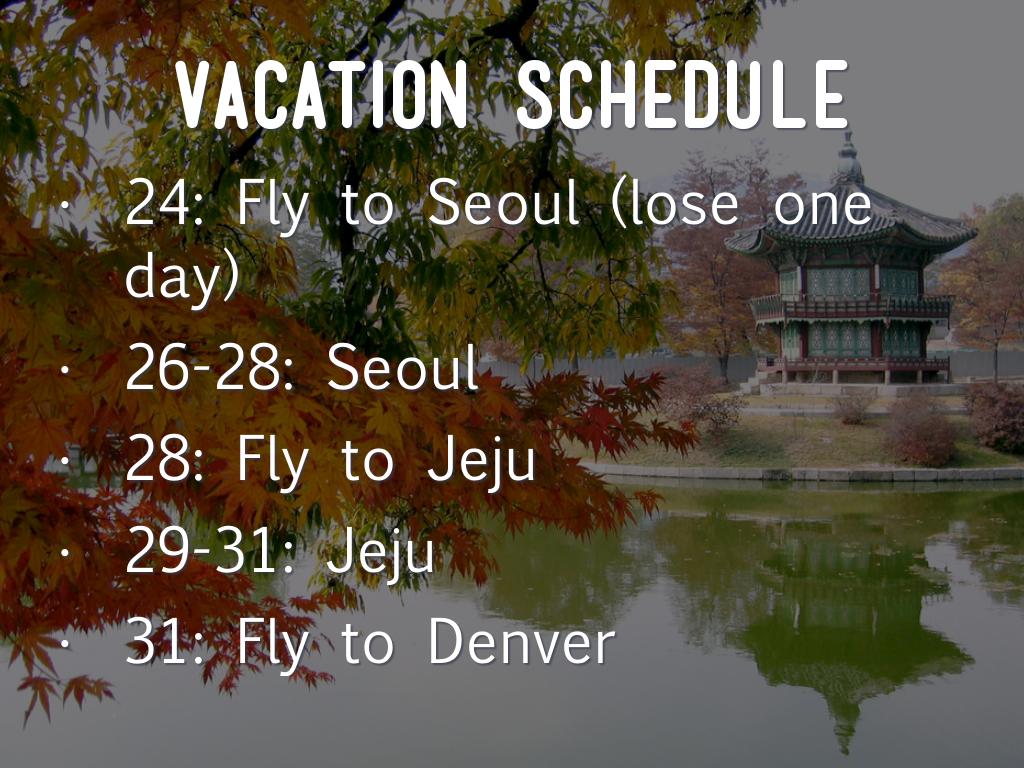 VACATION SCHEDULE

• 24: Fly to Seoul (lose one day)
• 26-28: Seoul
• 28: Fly to Jeju
• 29-31: Jeju
• 31: Fly to Denver